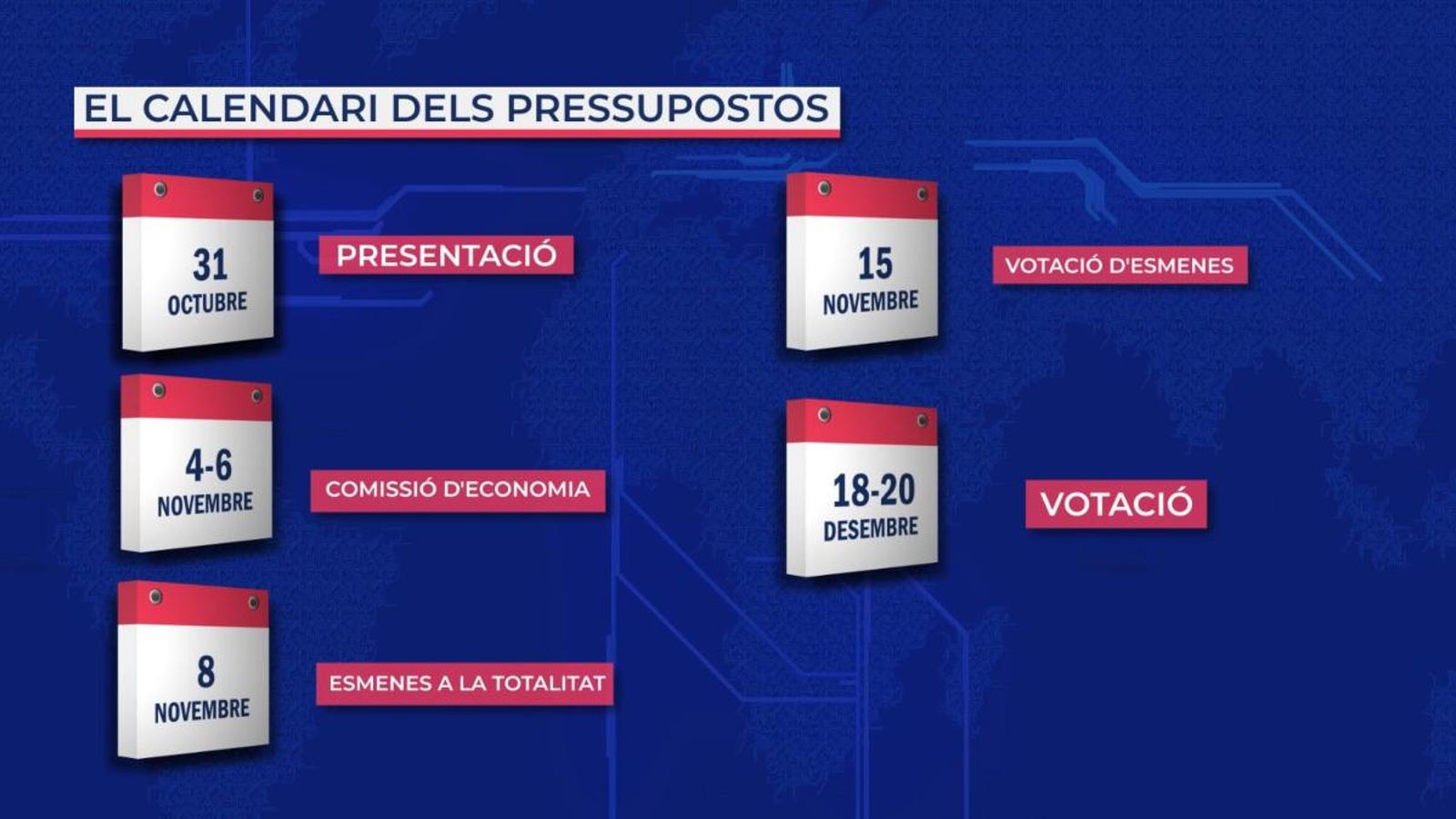 EL CALENDARI DELS PRESSUPOSTOS

31 OCTUBRE

PRESENTACIÓ

4-6 NOVEMBRE

COMISSIÓ D'ECONOMIA

8 NOVEMBRE

ESMENES A LA TOTALITAT

15 NOVEMBRE

VOTACIÓ D'ESMENES

18-20 DESEMBRE

VOTACIÓ